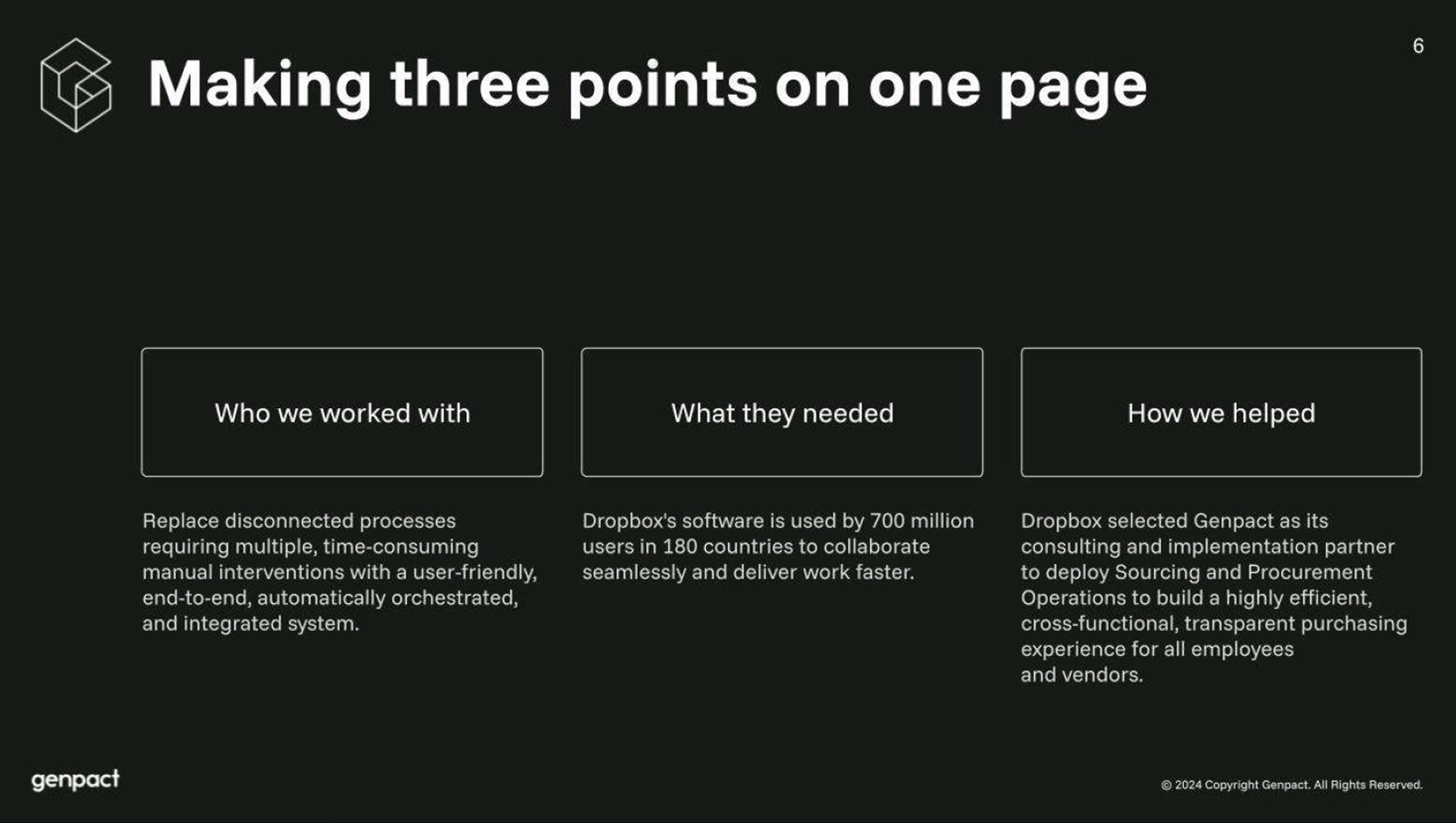 6

Making three points on one page

Who we worked with

Replace disconnected processes requiring multiple, time-consuming manual interventions with a user-friendly, end-to-end, automatically orchestrated, and integrated system.

What they needed

Dropbox's software is used by 700 million users in 180 countries to collaborate seamlessly and deliver work faster.

How we helped

Dropbox selected Genpact as its consulting and implementation partner to deploy Sourcing and Procurement Operations to build a highly efficient, cross-functional, transparent purchasing experience for all employees and vendors.

genpact

© 2024 Copyright Genpact. All Rights Reserved.